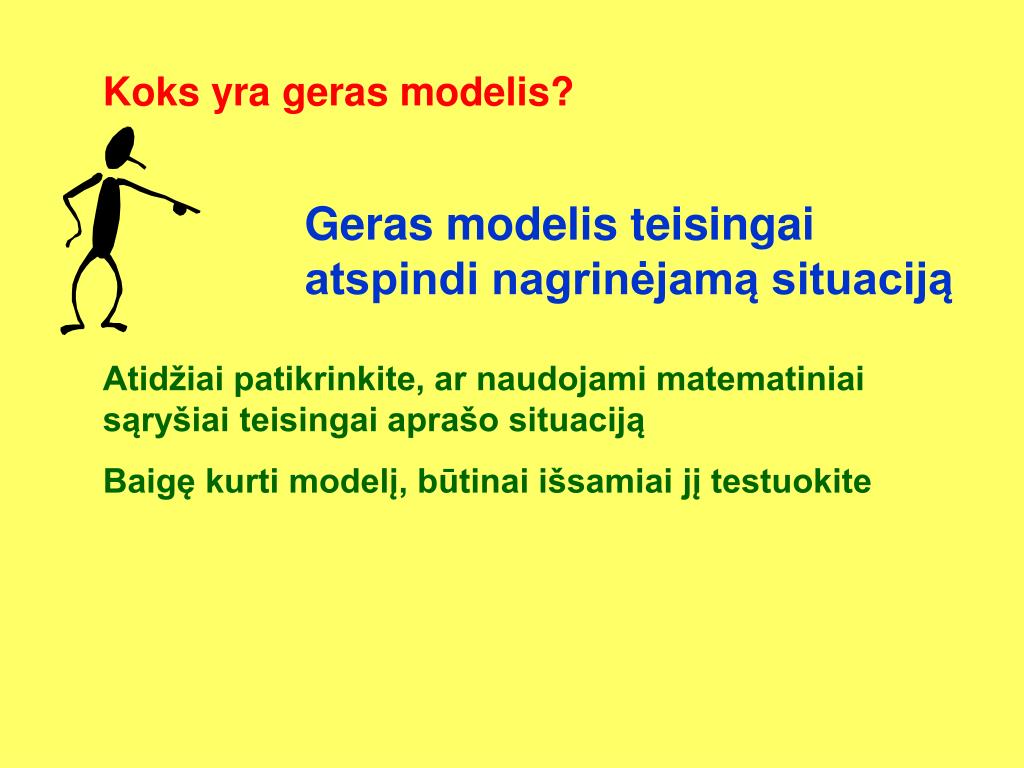 Koks yra geras modelis?

Geras modelis teisingai atspindi nagrinėjamą situaciją

Atidžiai patikrinkite, ar naudojami matematiniai sąryšiai teisingai aprašo situaciją

Baigę kurti modelį, būtinai išsamiai jį testuokite